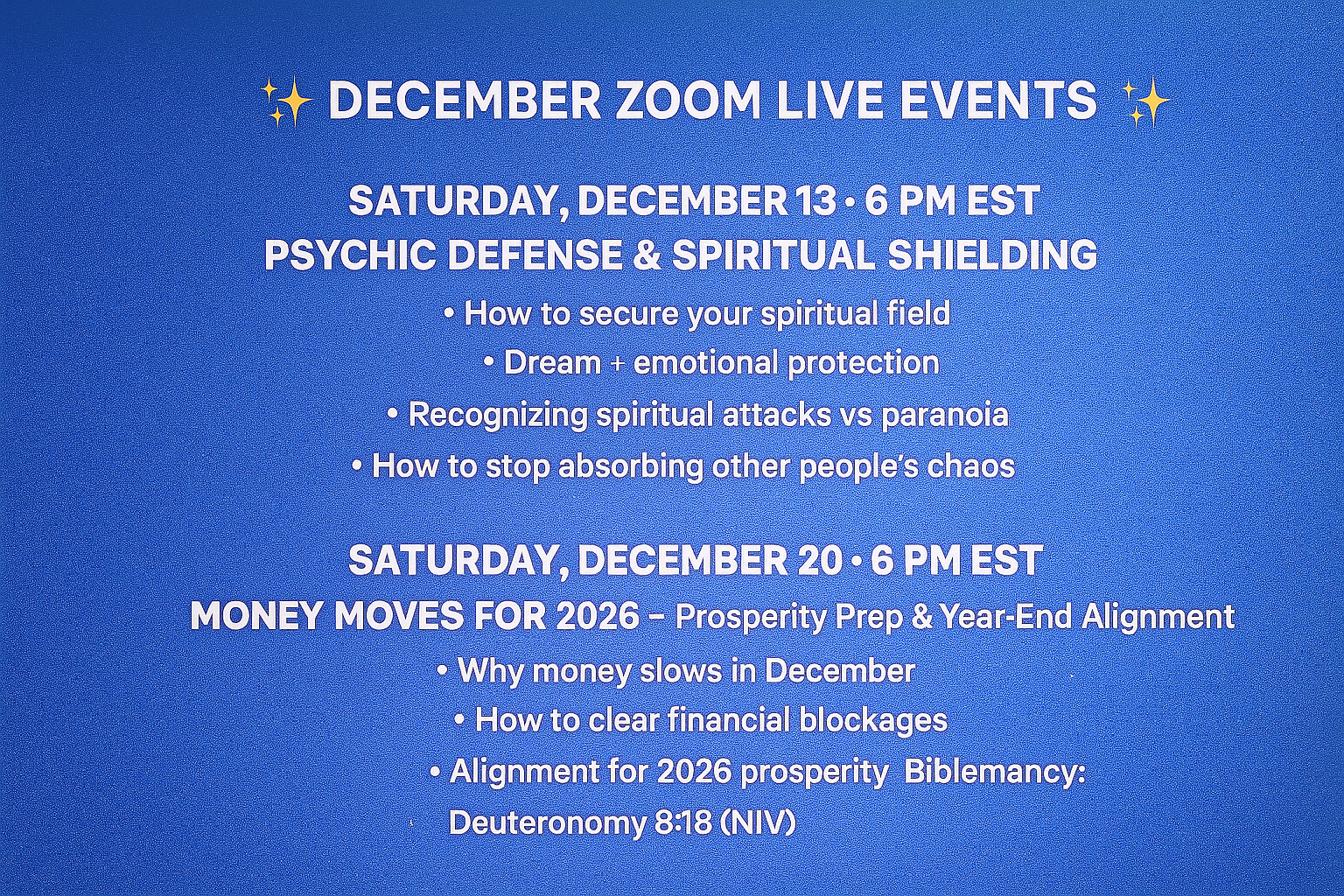 ✨ DECEMBER ZOOM LIVE EVENTS ✨

SATURDAY, DECEMBER 13 • 6 PM EST
PSYCHIC DEFENSE & SPIRITUAL SHIELDING

• How to secure your spiritual field
• Dream + emotional protection
• Recognizing spiritual attacks vs paranoia
• How to stop absorbing other people's chaos

SATURDAY, DECEMBER 20 • 6 PM EST
MONEY MOVES FOR 2026 – Prosperity Prep & Year-End Alignment

• Why money slows in December
• How to clear financial blockages
• Alignment for 2026 prosperity Biblemancy: Deuteronomy 8:18 (NIV)